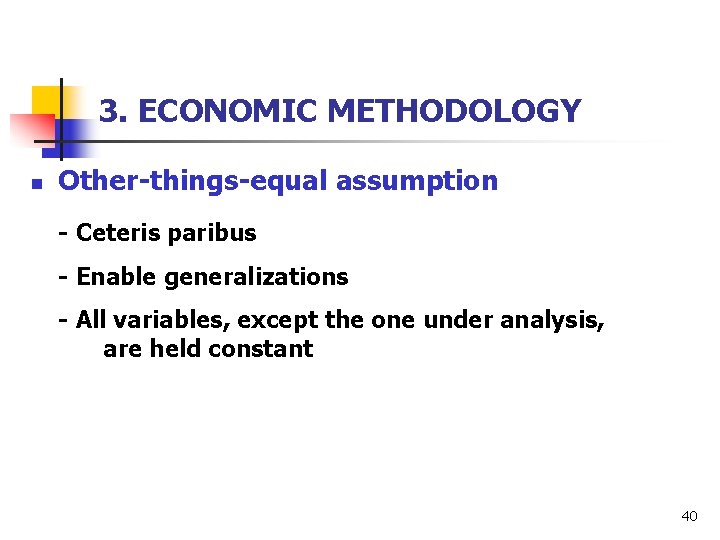 3. ECONOMIC METHODOLOGY

Other-things-equal assumption

- Ceteris paribus

- Enable generalizations

- All variables, except the one under analysis, are held constant

40